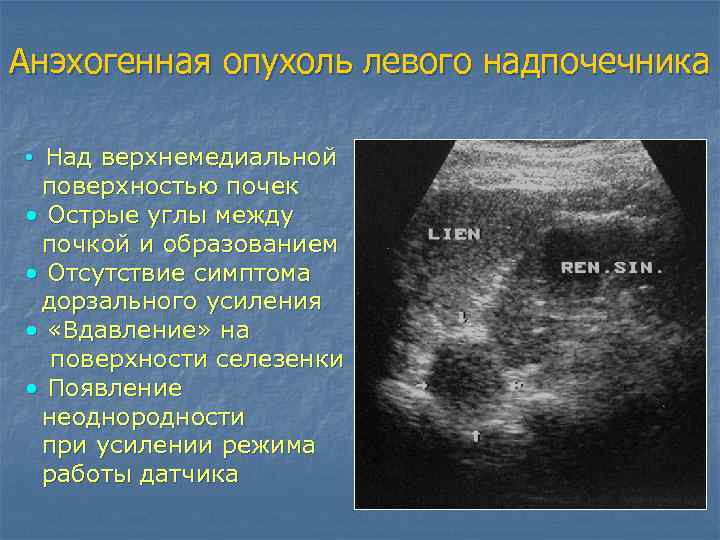 Анэхогенная опухоль левого надпочечника

• Над верхнемедиальной поверхностью почек
• Острые углы между почкой и образованием
• Отсутствие симптома дорзального усиления
• «Вдавление» на поверхности селезенки
• Появление неоднородности при усилении режима работы датчика

LIEN
REN.SIN.